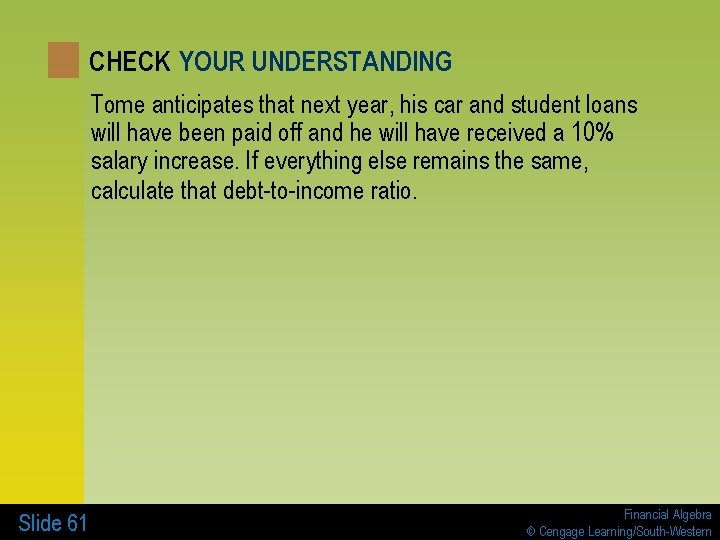 CHECK YOUR UNDERSTANDING

Tome anticipates that next year, his car and student loans will have been paid off and he will have received a 10% salary increase. If everything else remains the same, calculate that debt-to-income ratio.

Slide 61

Financial Algebra
© Cengage Learning/South-Western